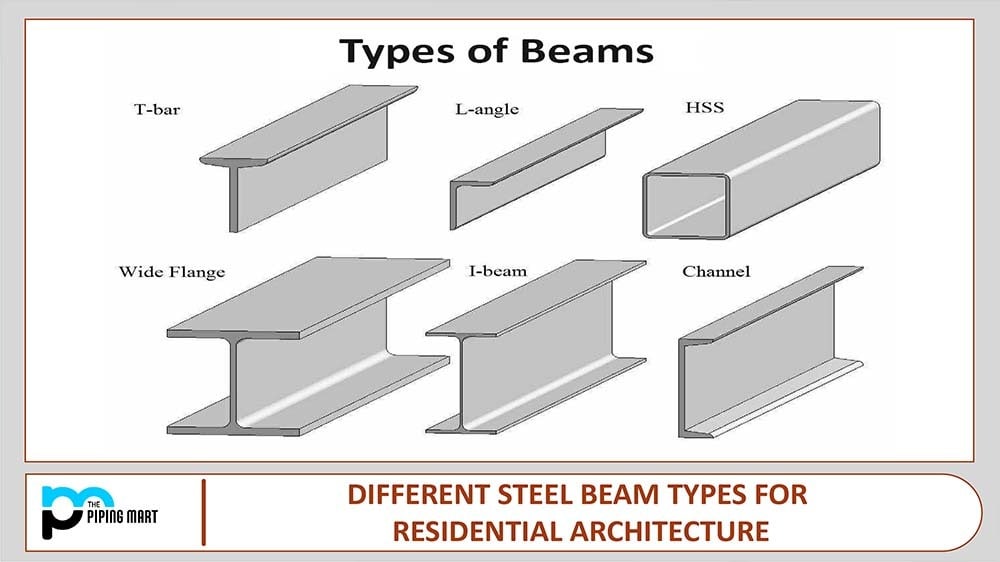 Types of Beams

T-bar

L-angle

HSS

Wide Flange

I-beam

Channel

THE PIPING MART

DIFFERENT STEEL BEAM TYPES FOR RESIDENTIAL ARCHITECTURE